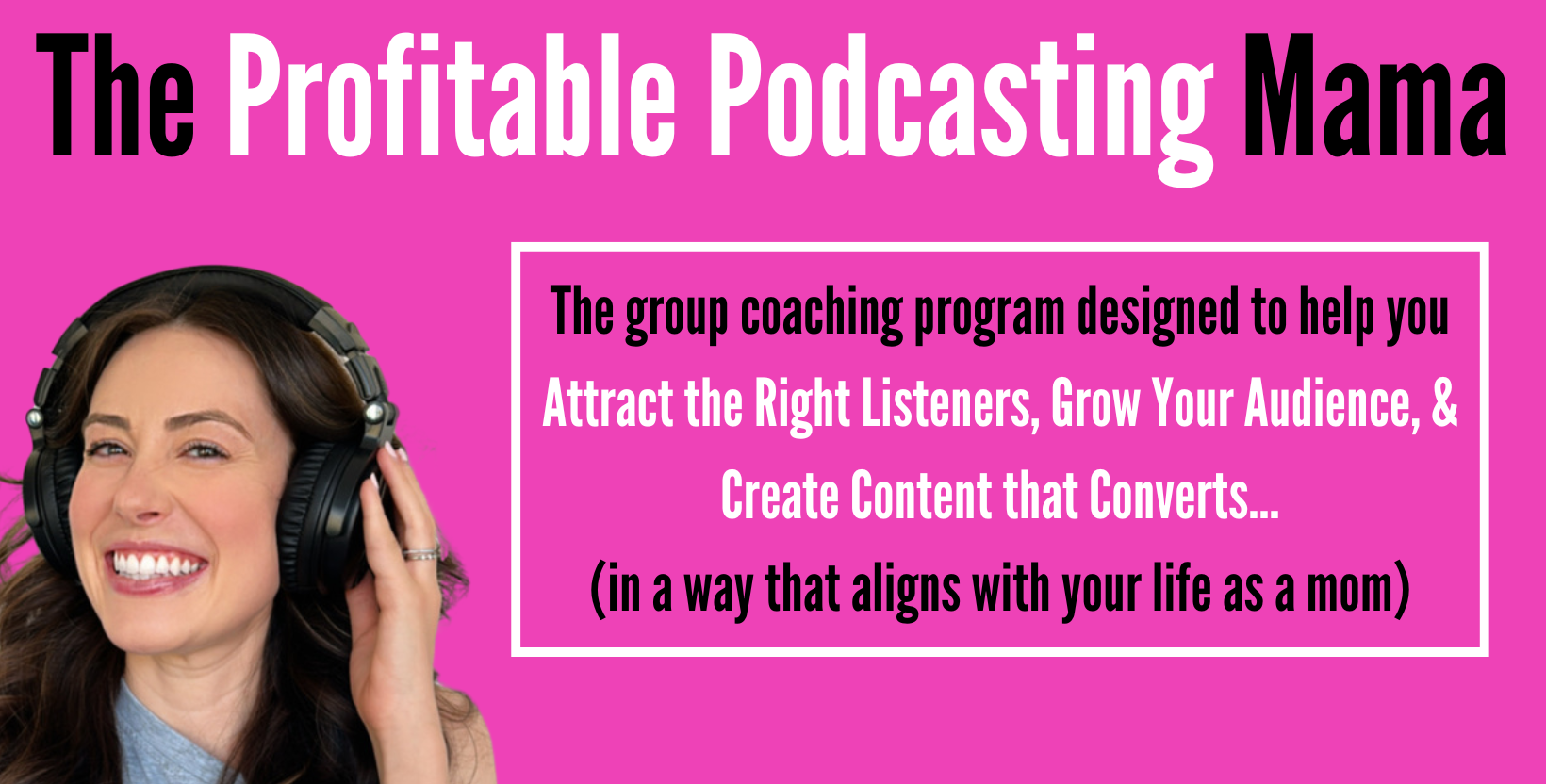 The Profitable Podcasting Mama

The group coaching program designed to help you Attract the Right Listeners, Grow Your Audience, & Create Content that Converts...
(in a way that aligns with your life as a mom)